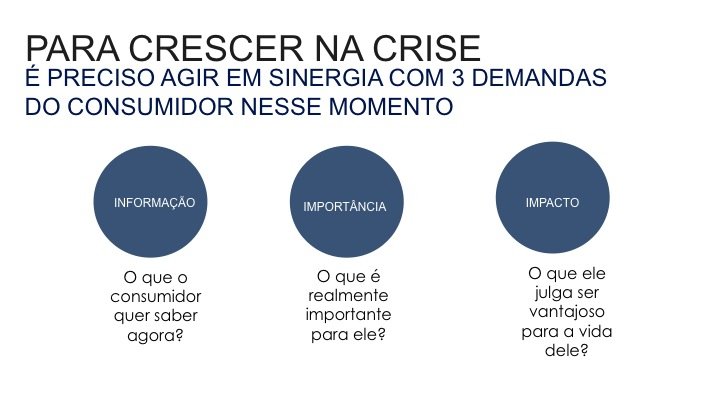 PARA CRESCER NA CRISE
É PRECISO AGIR EM SINERGIA COM 3 DEMANDAS DO CONSUMIDOR NESSE MOMENTO

INFORMAÇÃO

O que o consumidor quer saber agora?

IMPORTÂNCIA

O que é realmente importante para ele?

IMPACTO

O que ele julga ser vantajoso para a vida dele?